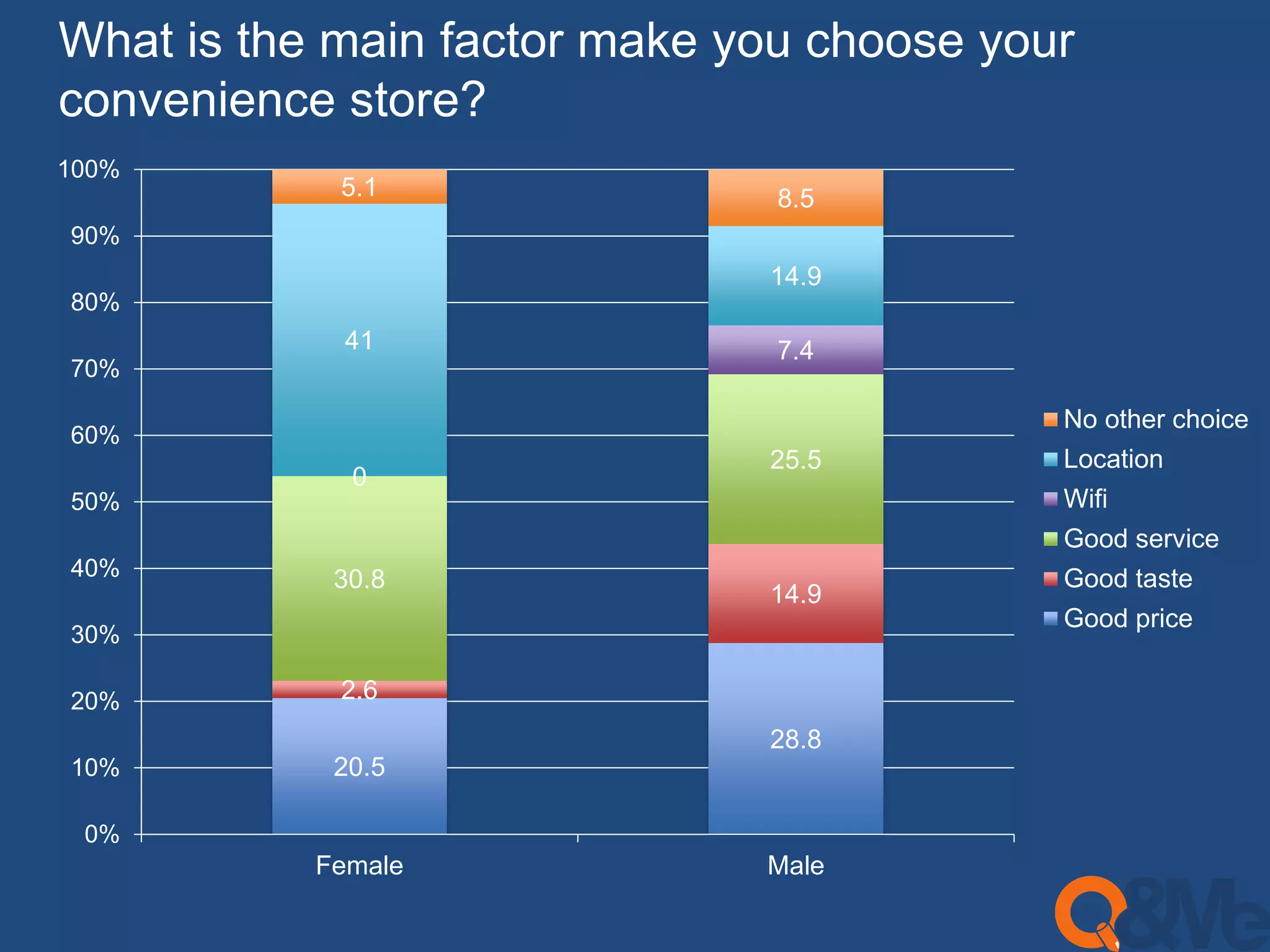 What is the main factor make you choose your convenience store?

100%
90%
80%
70%
60%
50%
40%
30%
20%
10%
0%

5.1
41
0
30.8
2.6
20.5

8.5
14.9
7.4
25.5
14.9
28.8

Female
Male

No other choice
Location
Wifi
Good service
Good taste
Good price

Q&Me